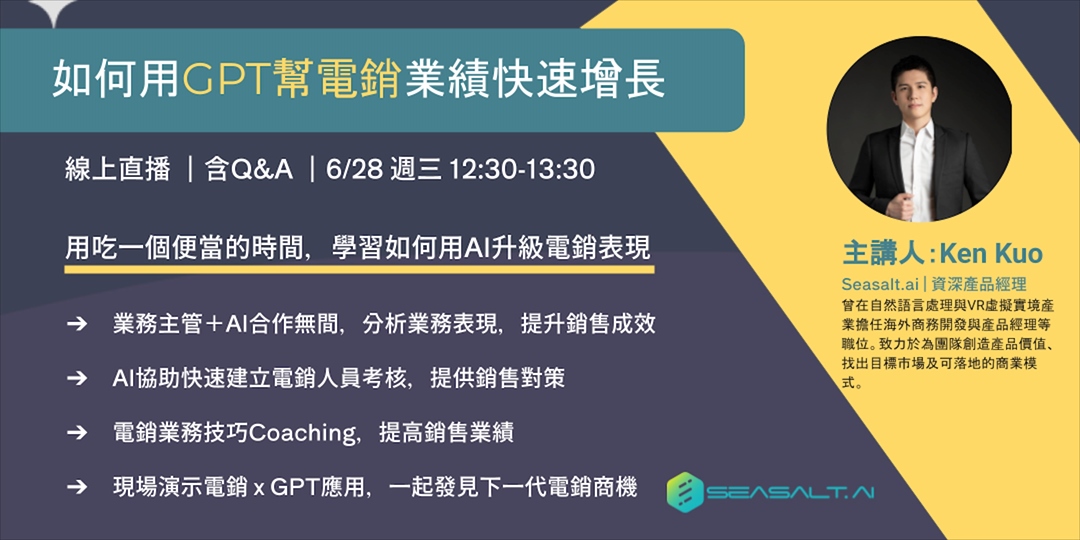 如何用GPT幫電銷業績快速增長

線上直播 ｜含Q&A ｜6/28 週三 12:30-13:30

用吃一個便當的時間，學習如何用AI升級電銷表現

➔ 業務主管＋AI合作無間，分析業務表現，提升銷售成效

➔ AI協助快速建立電銷人員考核，提供銷售對策

➔ 電銷業務技巧Coaching，提高銷售業績

➔ 現場演示電銷 x GPT應用，一起發見下一代電銷商機

主講人：Ken Kuo

Seasalt.ai | 資深產品經理

曾在自然語言處理與VR虛擬實境產業擔任海外商務開發與產品經理等職位。致力於為團隊創造產品價值、找出目標市場及可落地的商業模式。

SEASALT.AI